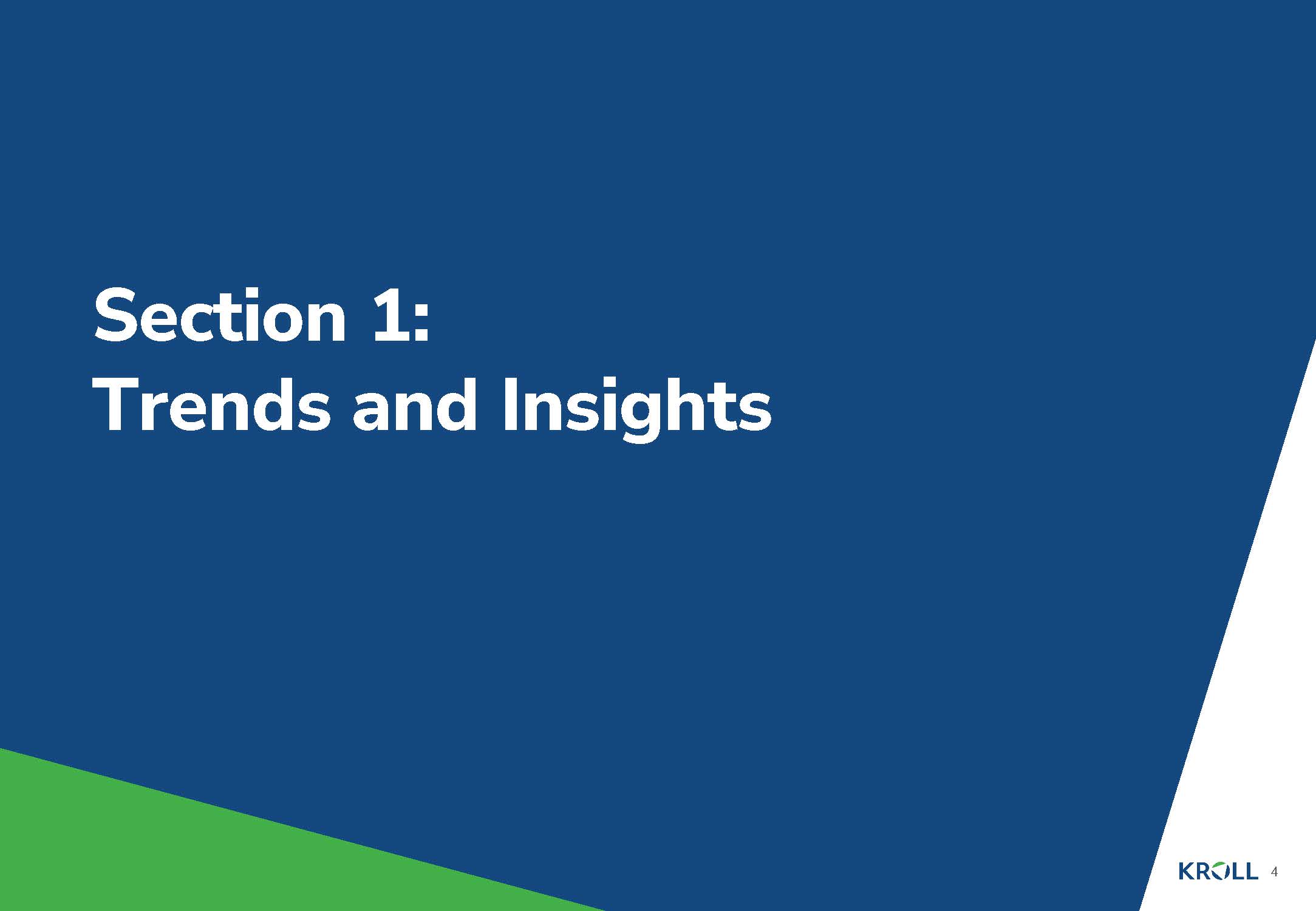 Section 1:
Trends and Insights

KROLL 4